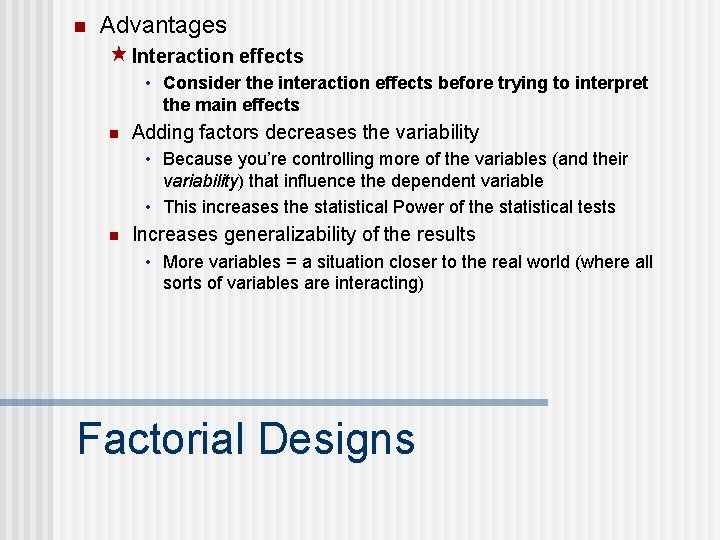 Advantages

Interaction effects

Consider the interaction effects before trying to interpret the main effects

Adding factors decreases the variability

Because you're controlling more of the variables (and their variability) that influence the dependent variable

This increases the statistical Power of the statistical tests

Increases generalizability of the results

More variables = a situation closer to the real world (where all sorts of variables are interacting)

Factorial Designs